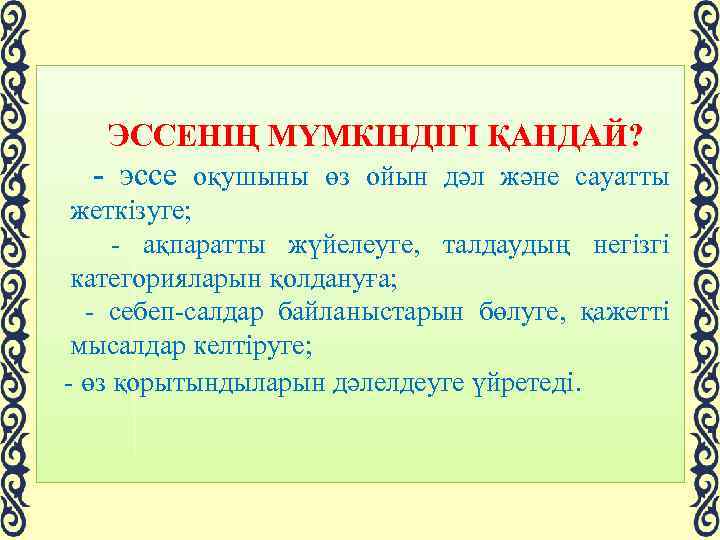 ЭССЕНІҢ МҮМКІНДІГІ ҚАНДАЙ?

- эссе оқушыны өз ойын дәл және сауатты жеткізуге;

- ақпаратты жүйелеуге, талдаудың негізгі категорияларын қолдануға;

- себеп-салдар байланыстарын бөлуге, қажетті мысалдар келтіруге;

- өз қорытындыларын дәлелдеуге үйретеді.